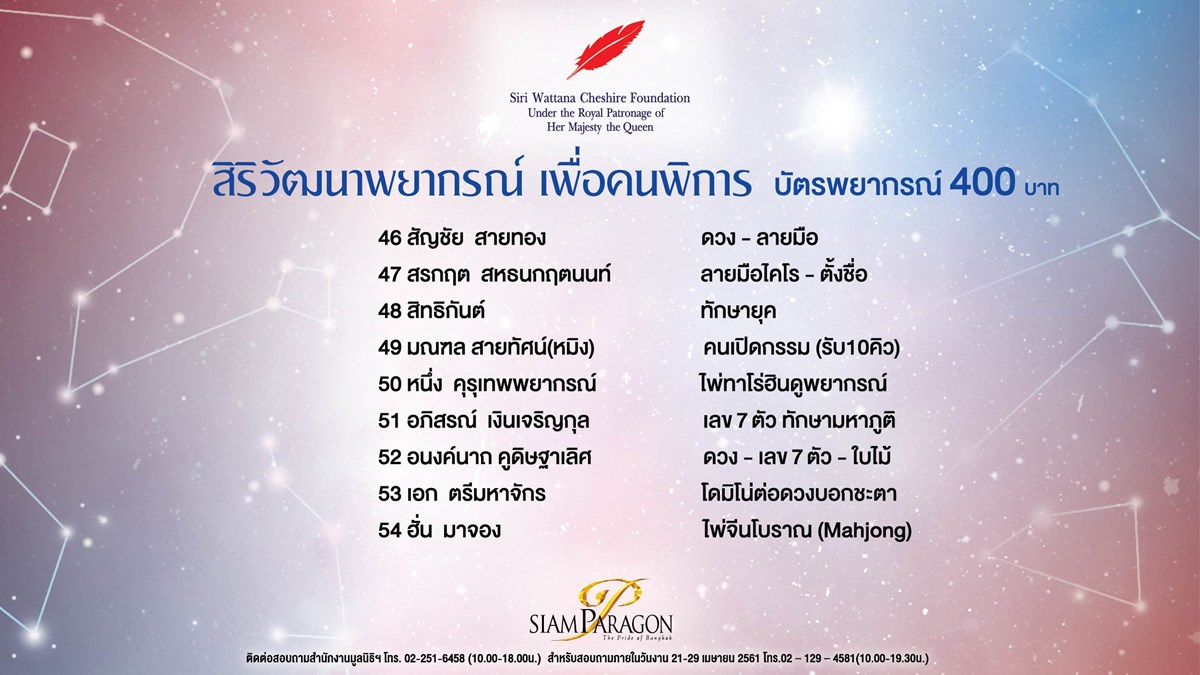 Siri Wattana Cheshire Foundation
Under the Royal Patronage of
Her Majesty the Queen

สิริวัฒนาพยากรณ์ เพื่อคนพิการ บัตรพยากรณ์ 400 บาท

| | |
|---|---|
| 46 สัญชัย สายทอง | ดวง - ลายมือ |
| 47 สรกฤต สหธนกฤตนนท์ | ลายมือไคโร - ตั้งชื่อ |
| 48 สิทธิกันต์ | ทักษายุค |
| 49 มณฑล สายทัศน์(หมิง) | คนเปิดกรรม (รับ10คิว) |
| 50 หนึ่ง คุรุเทพพยากรณ์ | ไพ่ทาโร่ฮินดูพยากรณ์ |
| 51 อภิสรณ์ เงินเจริญกุล | เลข 7 ตัว ทักษามหาภูติ |
| 52 อนงค์นาถ คูดิษฐาเลิศ | ดวง - เลข 7 ตัว - ใบไม้ |
| 53 เอก ตรีมหาจักร | โดมิโน่ต่อดวงบอกชะตา |
| 54 ฮั่น มาจอง | ไพ่จีนโบราณ (Mahjong) |

SIAM PARAGON
The Pride of Bangkok

ติดต่อสอบถามสำนักงานมูลนิธิฯ โทร. 02-251-6458 (10.00-18.00น.) สำหรับสอบถามภายในวันงาน 21-29 เมษายน 2561 โทร.02 – 129 – 4581(10.00-19.30น.)